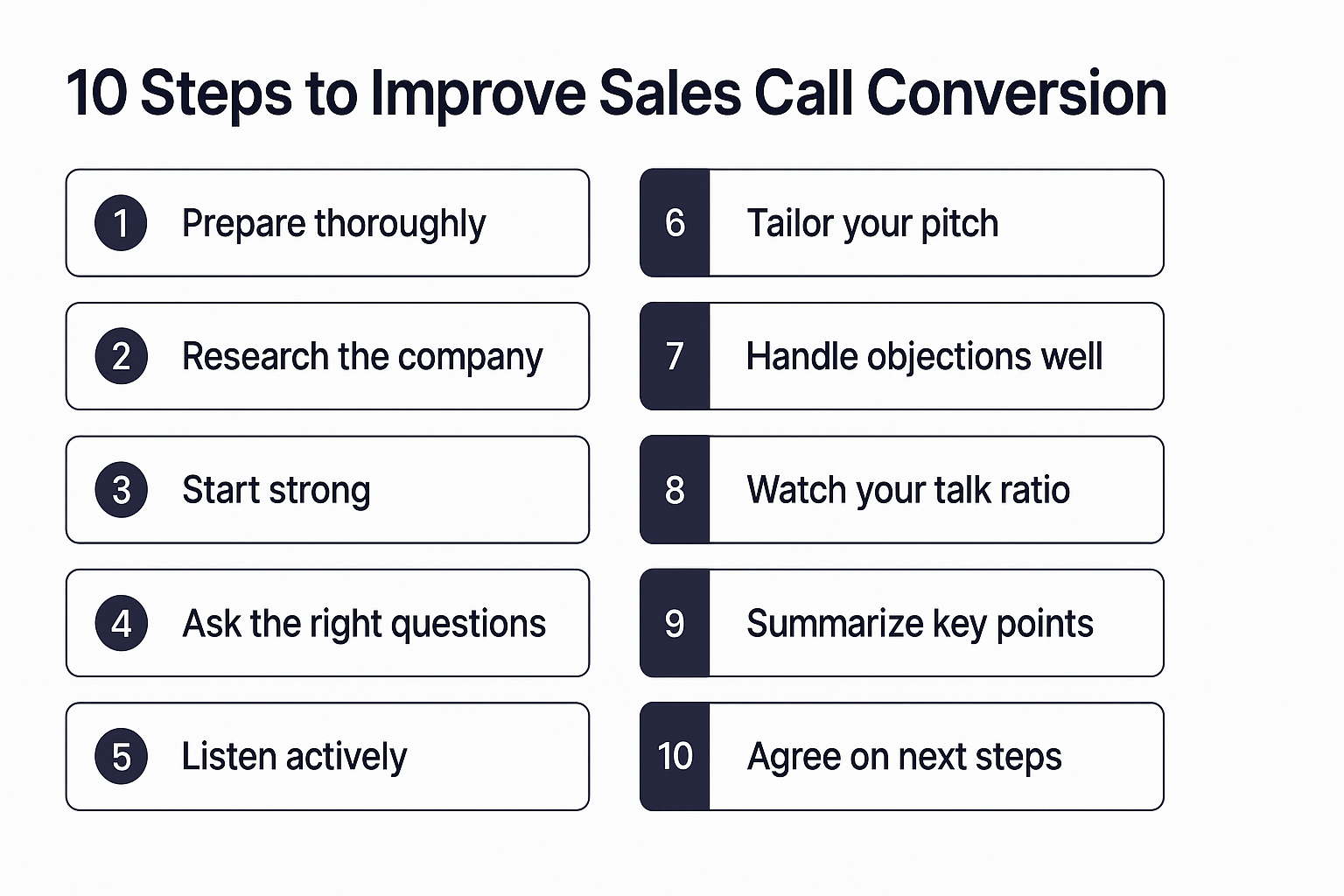 10 Steps to Improve Sales Call Conversion

1 Prepare thoroughly

2 Research the company

3 Start strong

4 Ask the right questions

5 Listen actively

6 Tailor your pitch

7 Handle objections well

8 Watch your talk ratio

9 Summarize key points

10 Agree on next steps